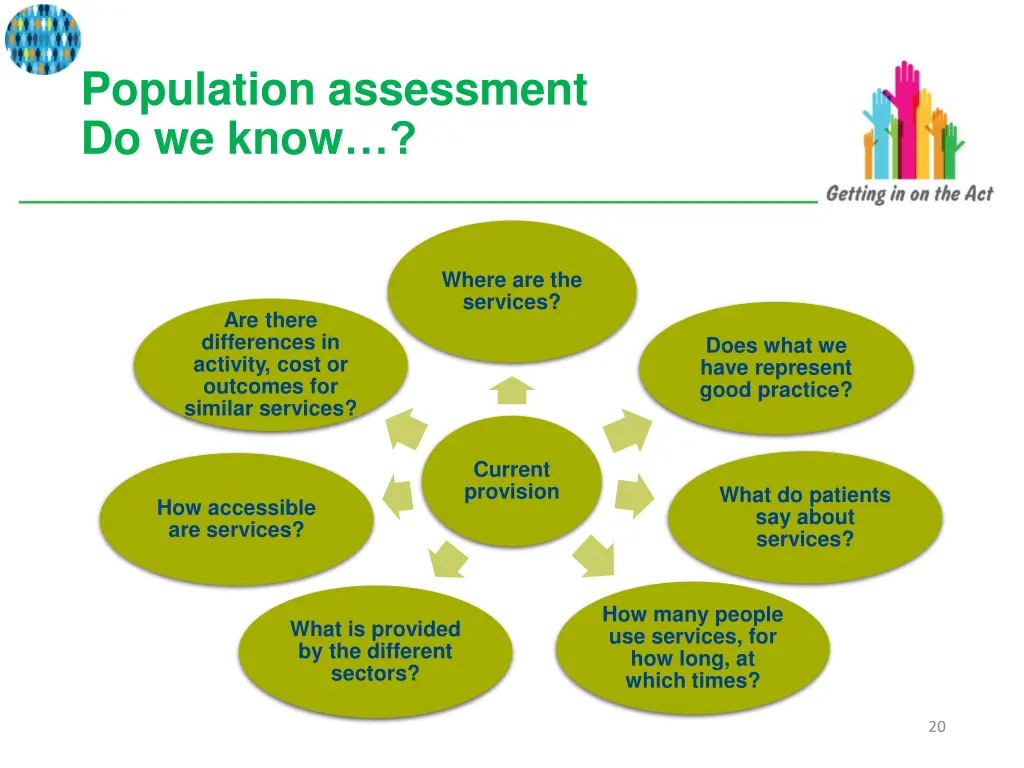 Population assessment
Do we know…?

Getting in on the Act

Current provision

Where are the services?

Does what we have represent good practice?

What do patients say about services?

How many people use services, for how long, at which times?

What is provided by the different sectors?

How accessible are services?

Are there differences in activity, cost or outcomes for similar services?

20